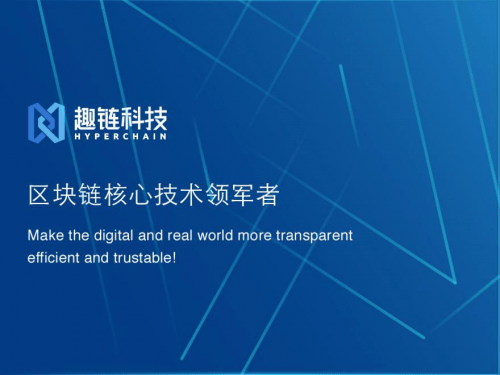 趣链科技
HYPERCHAIN

区块链核心技术领军者

Make the digital and real world more transparent efficient and trustable!